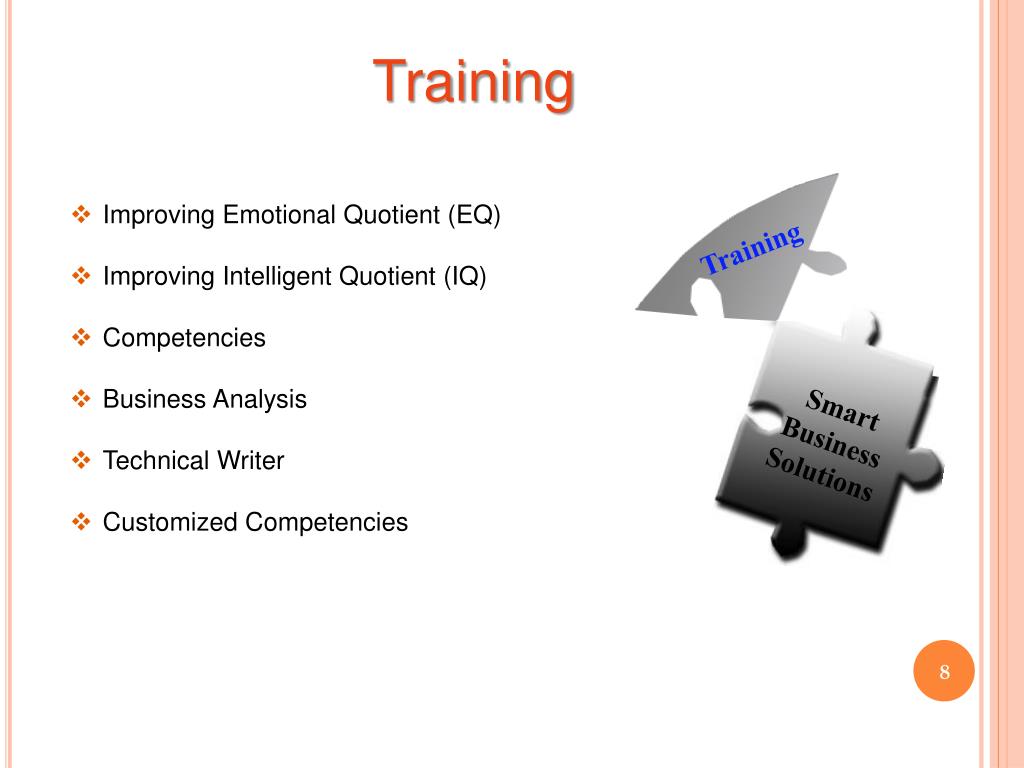 Training

❖ Improving Emotional Quotient (EQ)

❖ Improving Intelligent Quotient (IQ)

❖ Competencies

❖ Business Analysis

❖ Technical Writer

❖ Customized Competencies

Training

Smart Business Solutions

8